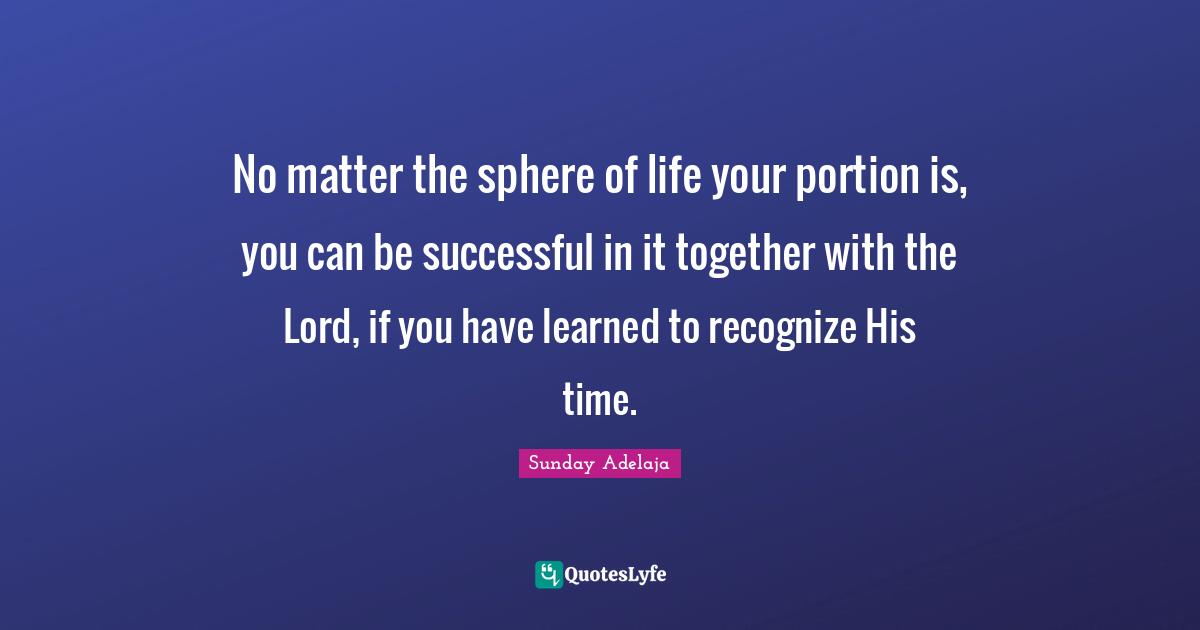 No matter the sphere of life your portion is, you can be successful in it together with the Lord, if you have learned to recognize His time.

Sunday Adelaja

QuotesLyfe